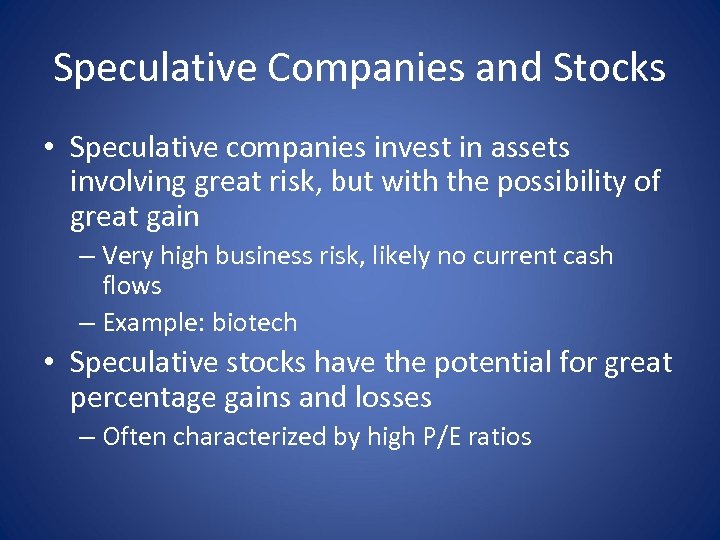 Speculative Companies and Stocks

• Speculative companies invest in assets involving great risk, but with the possibility of great gain
– Very high business risk, likely no current cash flows
– Example: biotech

• Speculative stocks have the potential for great percentage gains and losses
– Often characterized by high P/E ratios